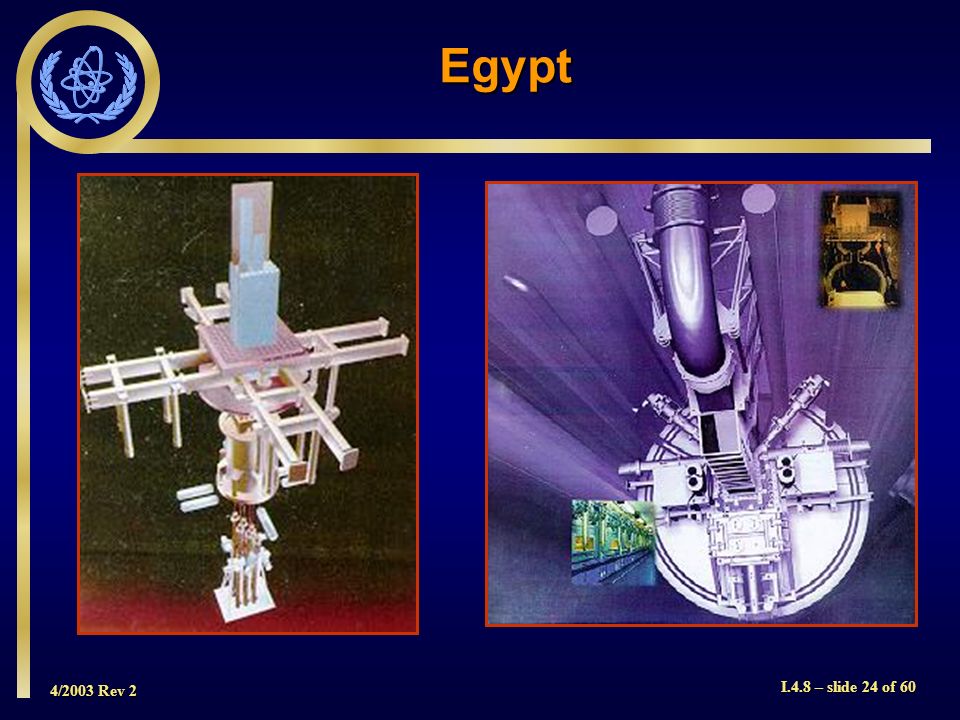 Egypt

4/2003 Rev 2

I.4.8 – slide 24 of 60